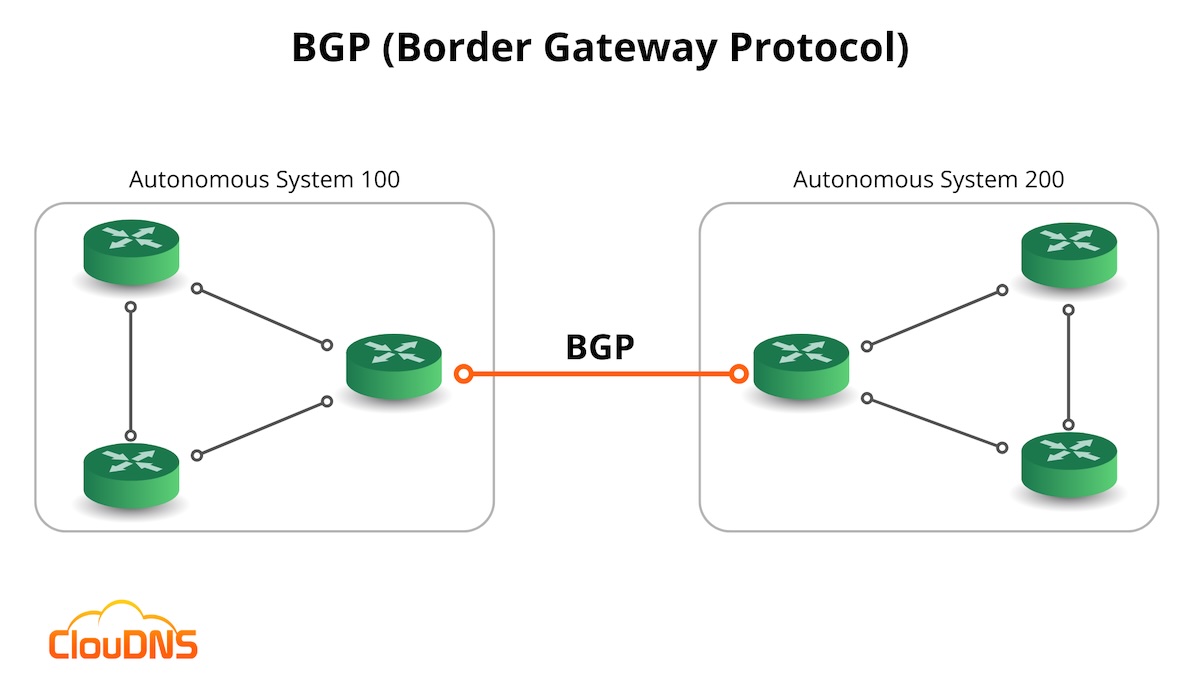 BGP (Border Gateway Protocol)

Autonomous System 100

Autonomous System 200

BGP

ClouDNS